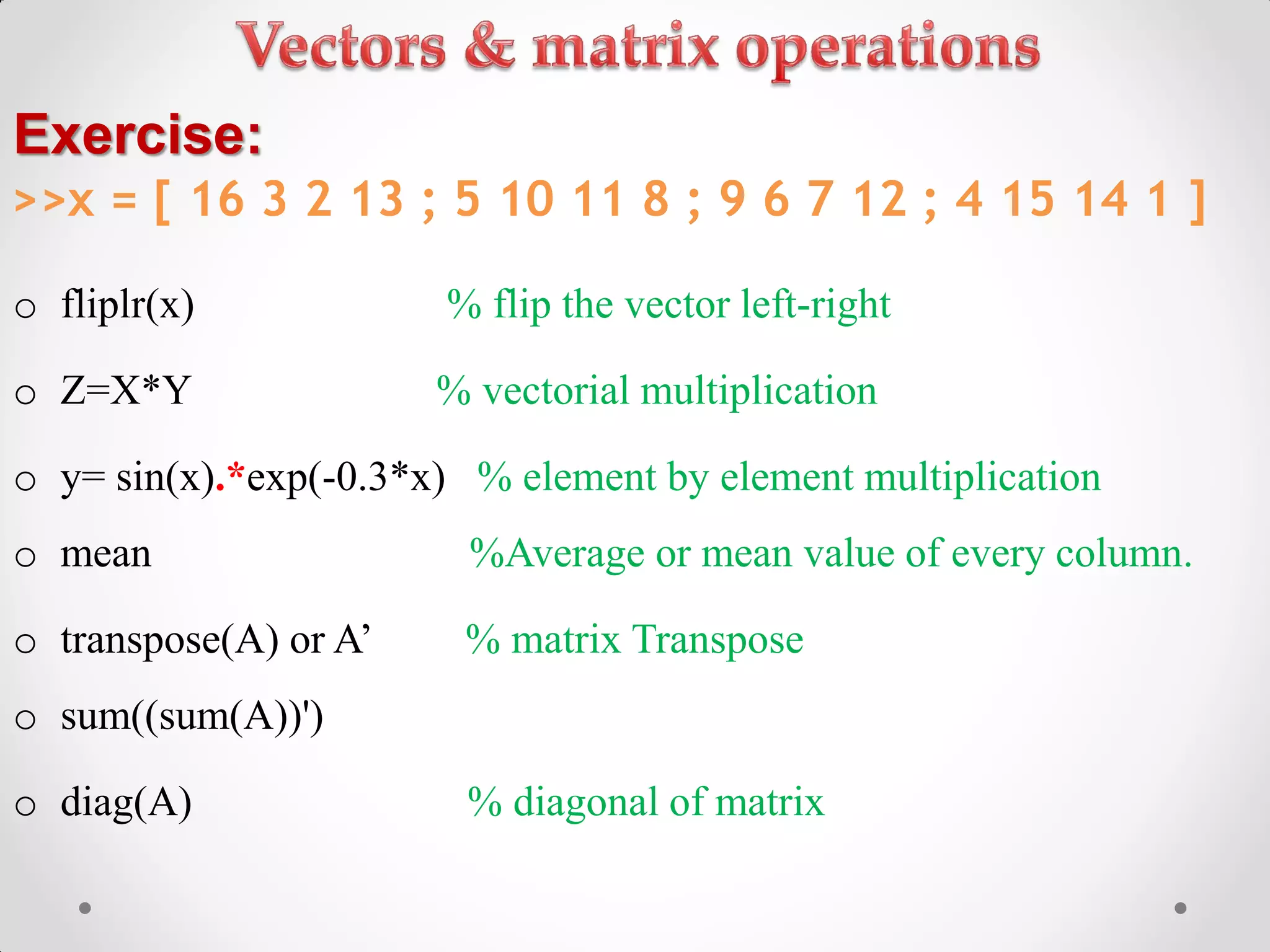 Vectors & matrix operations

Exercise:

>>x = [ 16 3 2 13 ; 5 10 11 8 ; 9 6 7 12 ; 4 15 14 1 ]

o fliplr(x) % flip the vector left-right

o Z=X*Y % vectorial multiplication

o y= sin(x).*exp(-0.3*x) % element by element multiplication

o mean %Average or mean value of every column.

o transpose(A) or A’ % matrix Transpose

o sum((sum(A))')

o diag(A) % diagonal of matrix